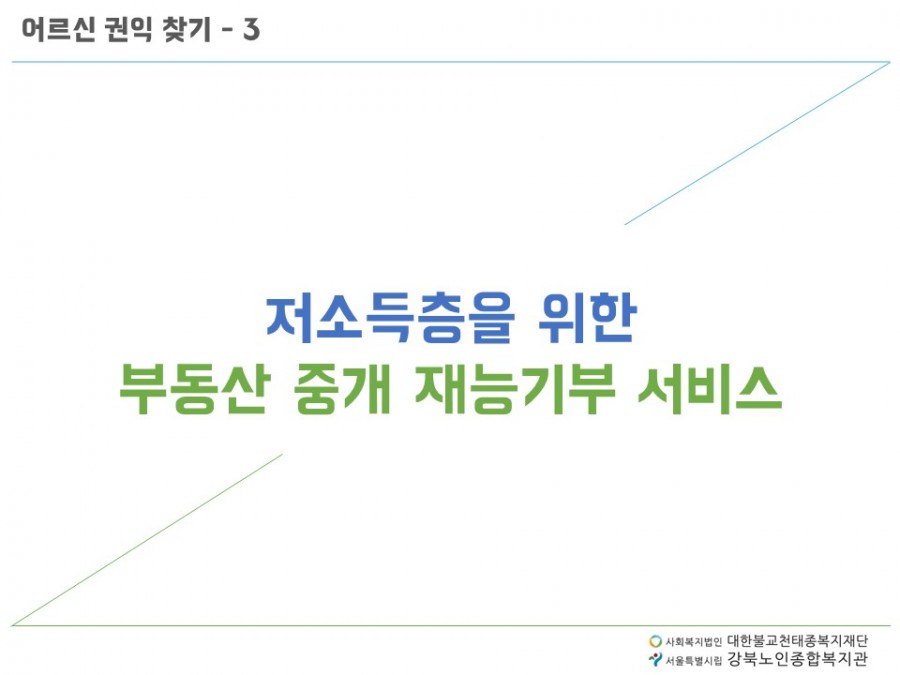 어르신 권익 찾기 - 3

저소득층을 위한
부동산 중개 재능기부 서비스

사회복지법인 대한불교천태종복지재단
서울특별시립 강북노인종합복지관